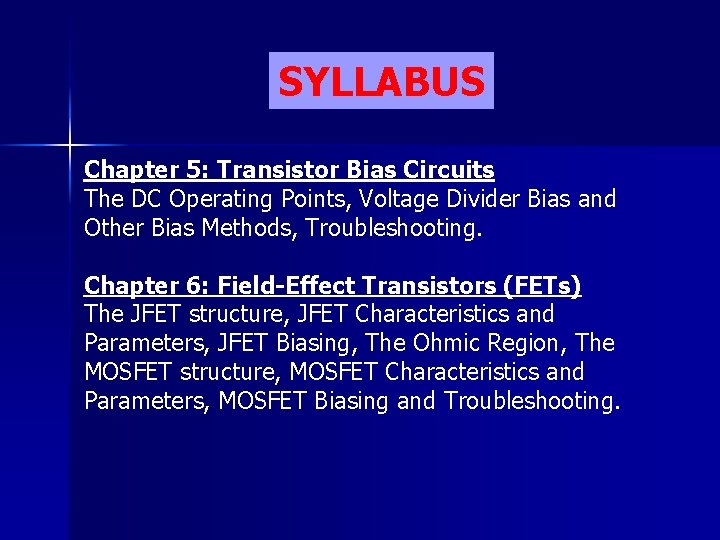 SYLLABUS

Chapter 5: Transistor Bias Circuits
The DC Operating Points, Voltage Divider Bias and Other Bias Methods, Troubleshooting.

Chapter 6: Field-Effect Transistors (FETs)
The JFET structure, JFET Characteristics and Parameters, JFET Biasing, The Ohmic Region, The MOSFET structure, MOSFET Characteristics and Parameters, MOSFET Biasing and Troubleshooting.